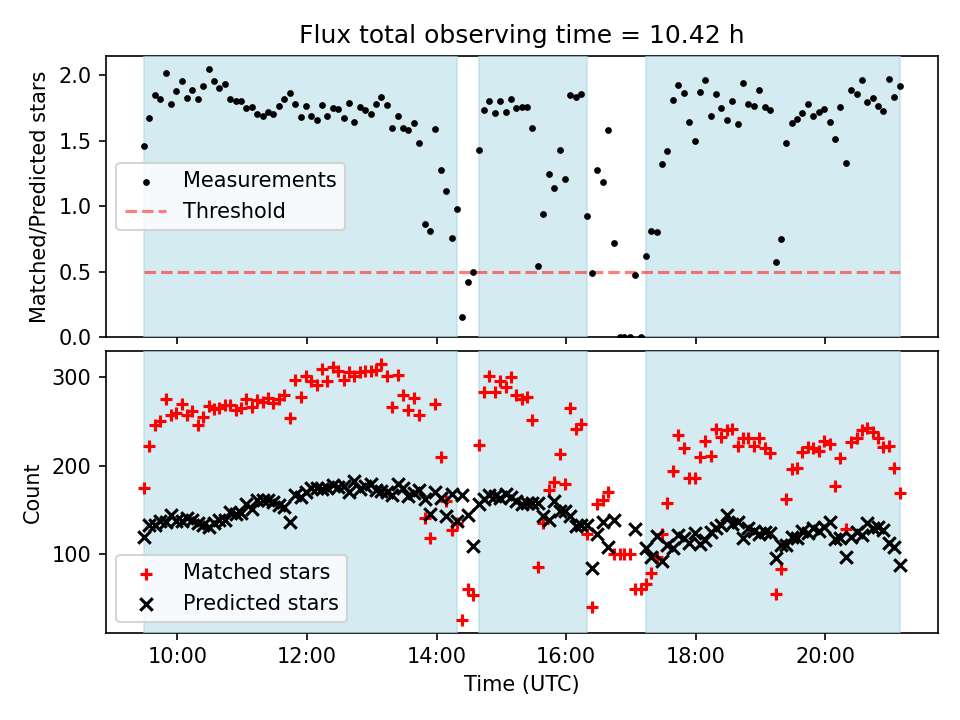 Flux total observing time = 10.42 h

Matched/Predicted stars

2.0
1.5
1.0
0.5
0.0

Measurements
Threshold

Count

300
200
100

Matched stars
Predicted stars

10:00 12:00 14:00 16:00 18:00 20:00

Time (UTC)